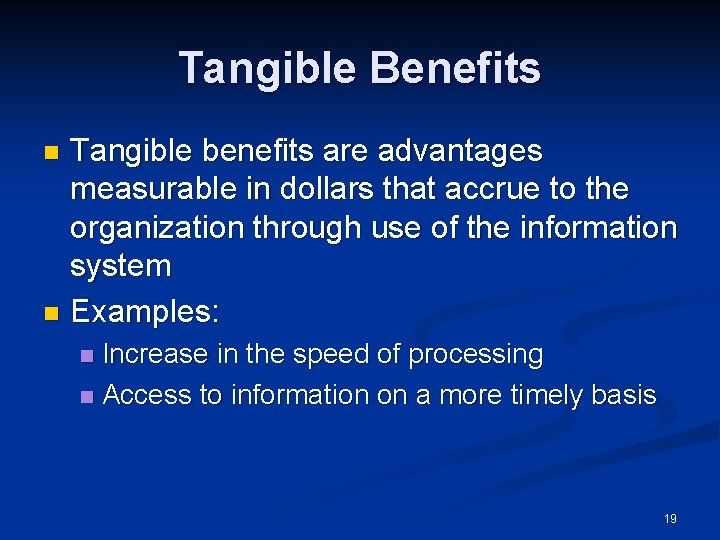 Tangible Benefits

- Tangible benefits are advantages measurable in dollars that accrue to the organization through use of the information system
- Examples:
  - Increase in the speed of processing
  - Access to information on a more timely basis

19